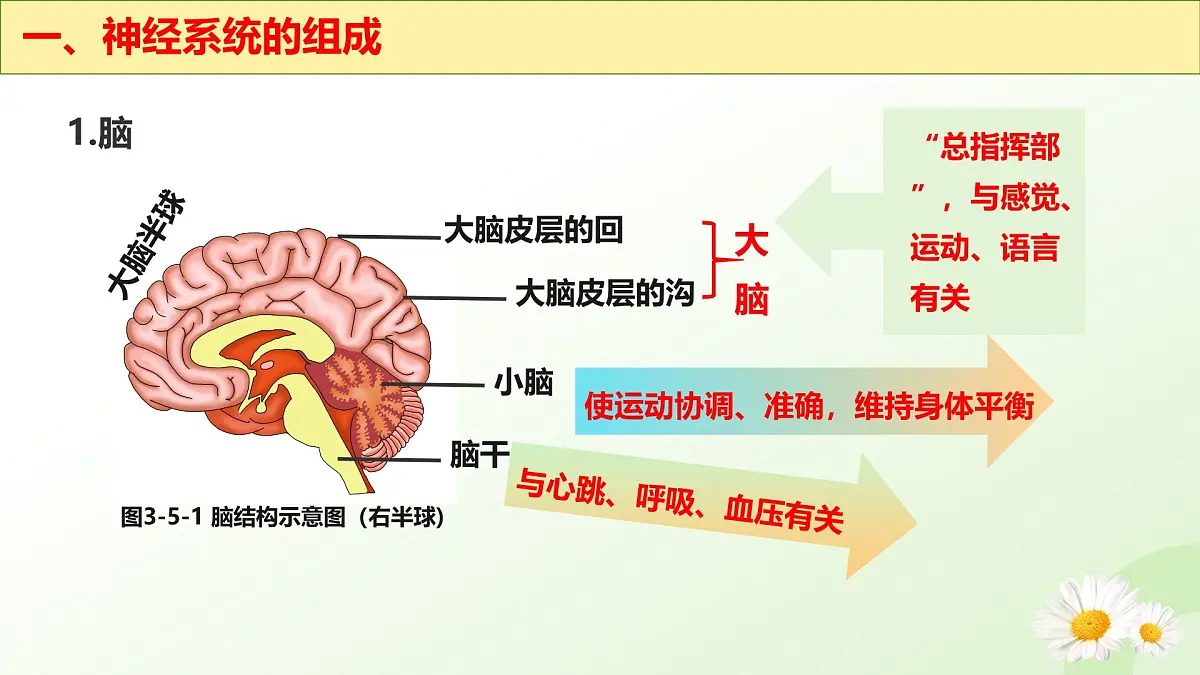 一、神经系统的组成

1.脑

大脑半球

大脑皮层的回

大脑皮层的沟

大脑

“总指挥部”，与感觉、运动、语言有关

小脑

使运动协调、准确，维持身体平衡

脑干

与心跳、呼吸、血压有关

图3-5-1 脑结构示意图（右半球）